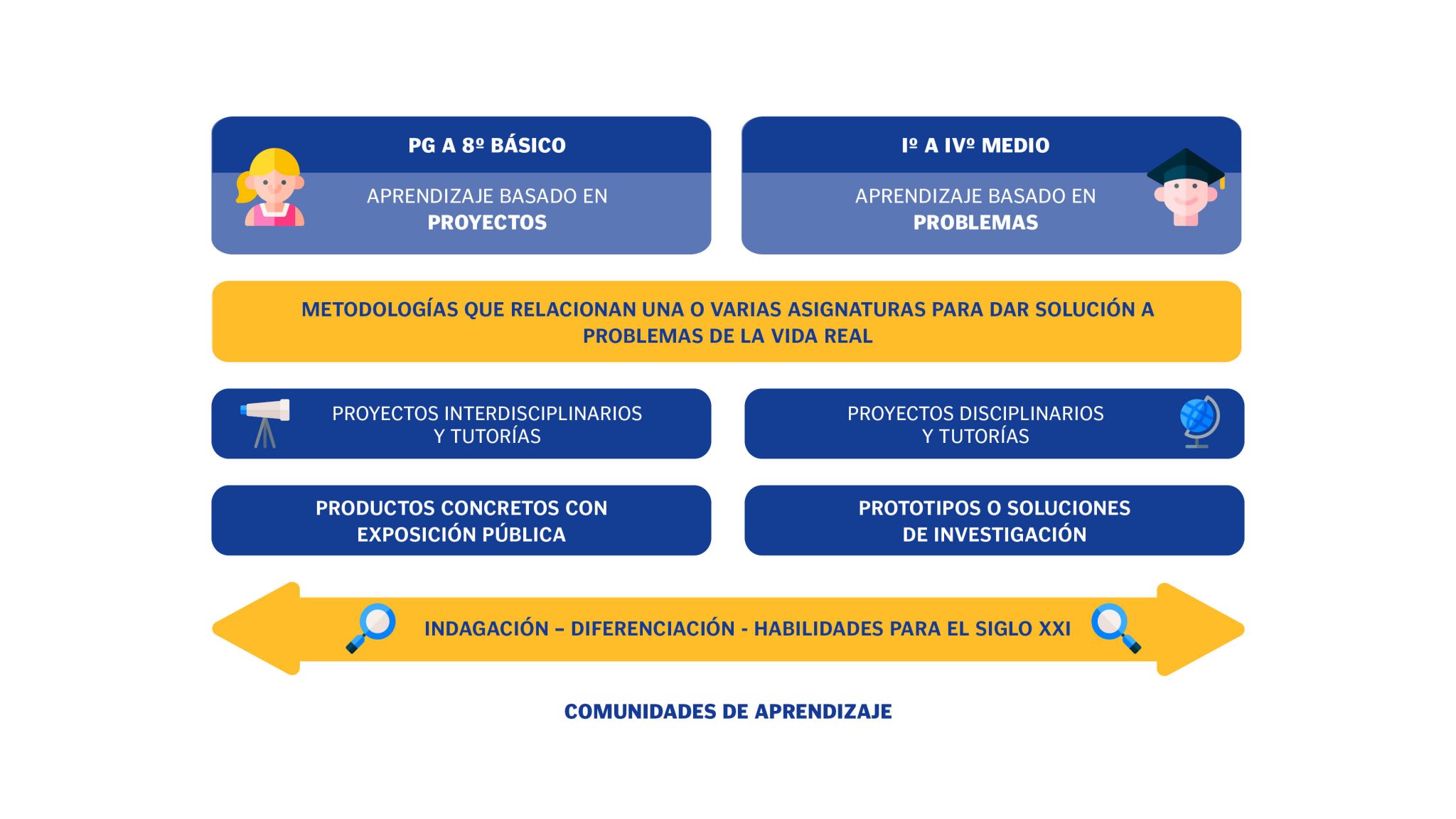 PG A 8º BÁSICO

APRENDIZAJE BASADO EN PROYECTOS

Iº A IVº MEDIO

APRENDIZAJE BASADO EN PROBLEMAS

METODOLOGÍAS QUE RELACIONAN UNA O VARIAS ASIGNATURAS PARA DAR SOLUCIÓN A PROBLEMAS DE LA VIDA REAL

PROYECTOS INTERDISCIPLINARIOS Y TUTORÍAS

PROYECTOS DISCIPLINARIOS Y TUTORÍAS

PRODUCTOS CONCRETOS CON EXPOSICIÓN PÚBLICA

PROTOTIPOS O SOLUCIONES DE INVESTIGACIÓN

INDAGACIÓN – DIFERENCIACIÓN - HABILIDADES PARA EL SIGLO XXI

COMUNIDADES DE APRENDIZAJE